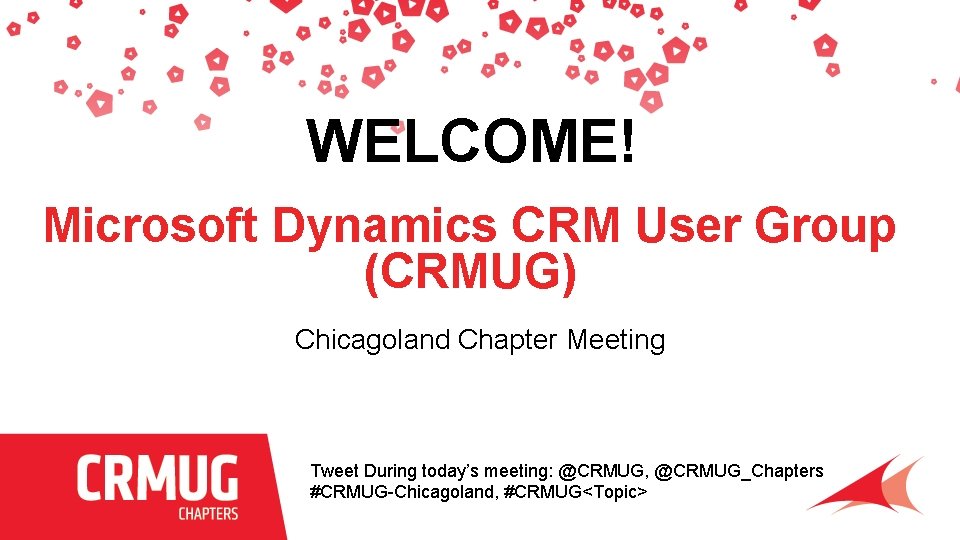 WELCOME!

Microsoft Dynamics CRM User Group (CRMUG)

Chicagoland Chapter Meeting

CRMUG
CHAPTERS

Tweet During today's meeting: @CRMUG, @CRMUG_Chapters #CRMUG-Chicagoland, #CRMUG<Topic>